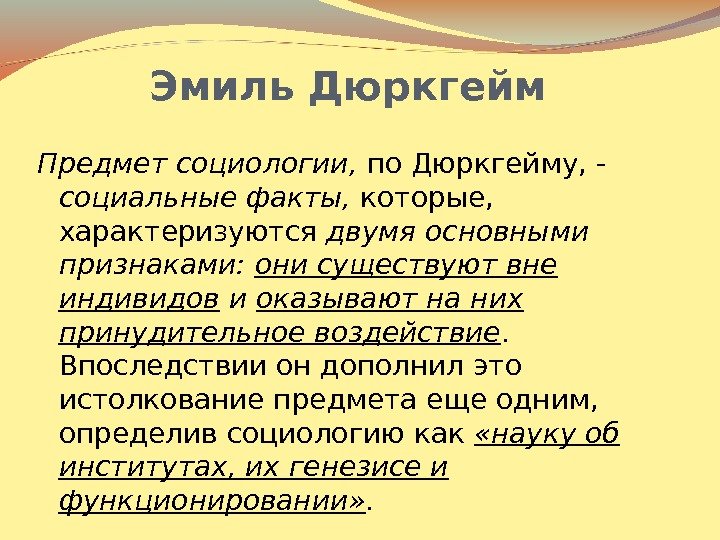 Эмиль Дюркгейм

Предмет социологии, по Дюркгейму, - социальные факты, которые, характеризуются двумя основными признаками: они существуют вне индивидов и оказывают на них принудительное воздействие. Впоследствии он дополнил это истолкование предмета еще одним, определив социологию как «науку об институтах, их генезисе и функционировании».